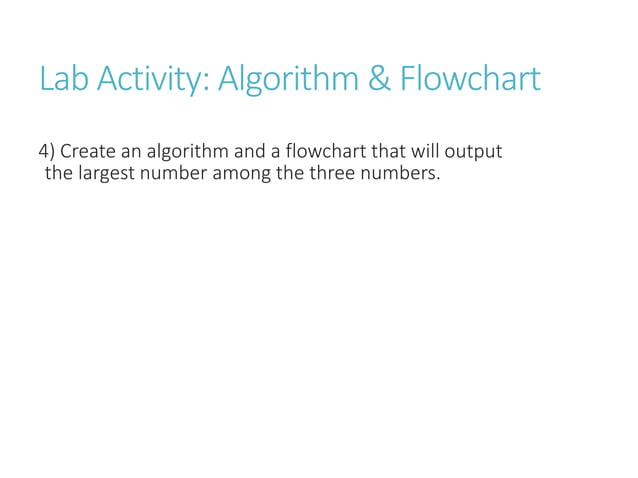 Lab Activity: Algorithm & Flowchart

4) Create an algorithm and a flowchart that will output the largest number among the three numbers.